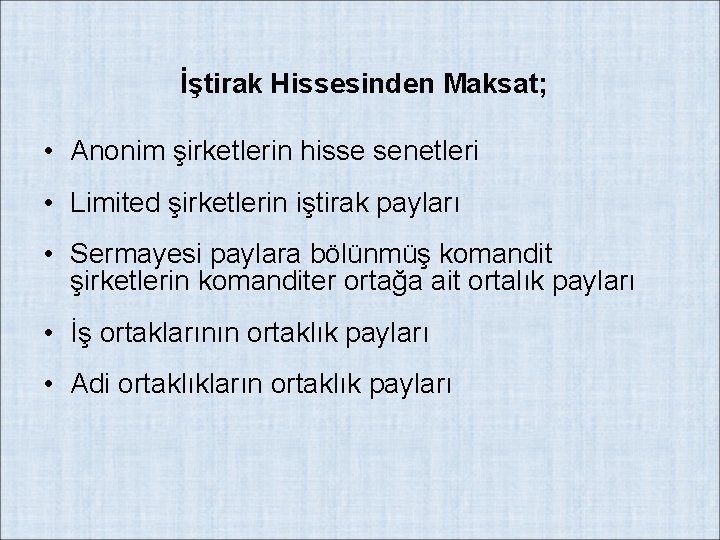 İştirak Hissesinden Maksat;

• Anonim şirketlerin hisse senetleri

• Limited şirketlerin iştirak payları

• Sermayesi paylara bölünmüş komandit şirketlerin komanditer ortağa ait ortalık payları

• İş ortaklarının ortaklık payları

• Adi ortaklıkların ortaklık payları